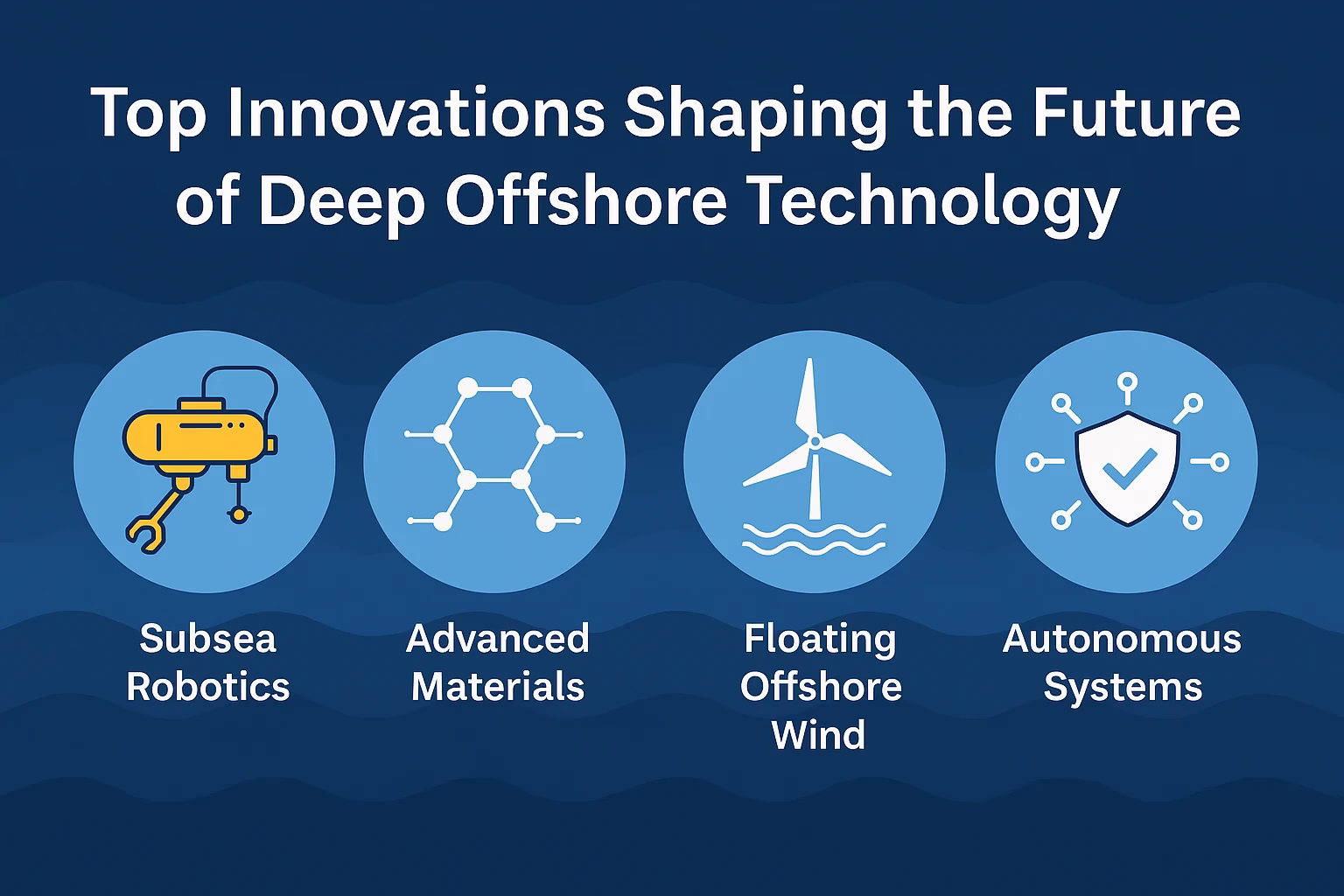 Top Innovations Shaping the Future of Deep Offshore Technology

Subsea Robotics

Advanced Materials

Floating Offshore Wind

Autonomous Systems